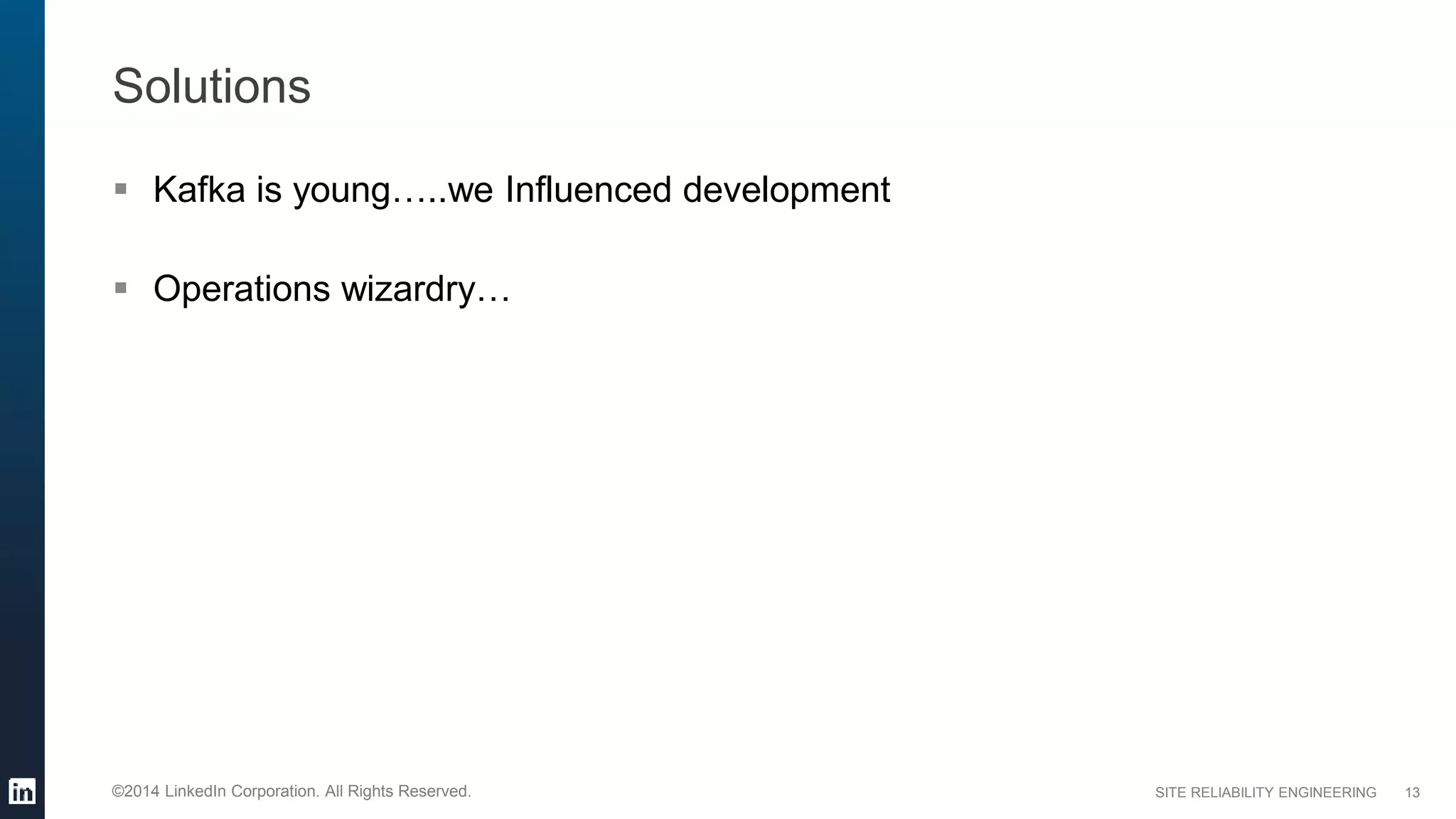 Solutions

▪ Kafka is young…..we Influenced development

▪ Operations wizardry…

in

©2014 LinkedIn Corporation. All Rights Reserved.

SITE RELIABILITY ENGINEERING 13